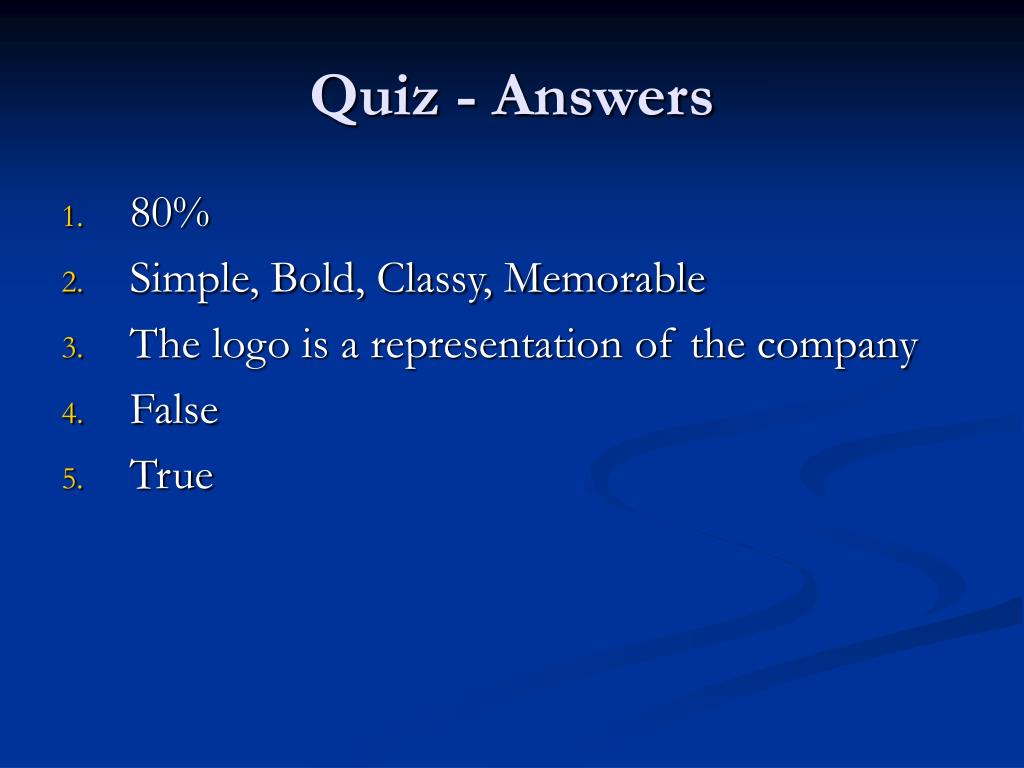 Quiz - Answers

1. 80%
2. Simple, Bold, Classy, Memorable
3. The logo is a representation of the company
4. False
5. True